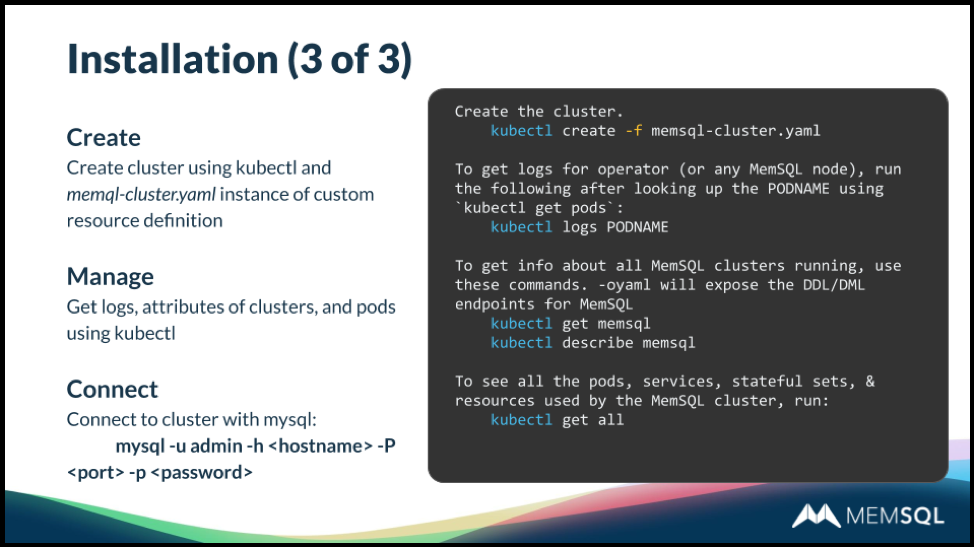 Installation (3 of 3)

Create
Create cluster using kubectl and memql-cluster.yaml instance of custom resource definition

Manage
Get logs, attributes of clusters, and pods using kubectl

Connect
Connect to cluster with mysql:
mysql -u admin -h <hostname> -P <port> -p <password>

Create the cluster.
kubectl create -f memsql-cluster.yaml

To get logs for operator (or any MemSQL node), run the following after looking up the PODNAME using `kubectl get pods`:
kubectl logs PODNAME

To get info about all MemSQL clusters running, use these commands. -oyaml will expose the DDL/DML endpoints for MemSQL
kubectl get memsql
kubectl describe memsql

To see all the pods, services, stateful sets, & resources used by the MemSQL cluster, run:
kubectl get all

MEMSQL